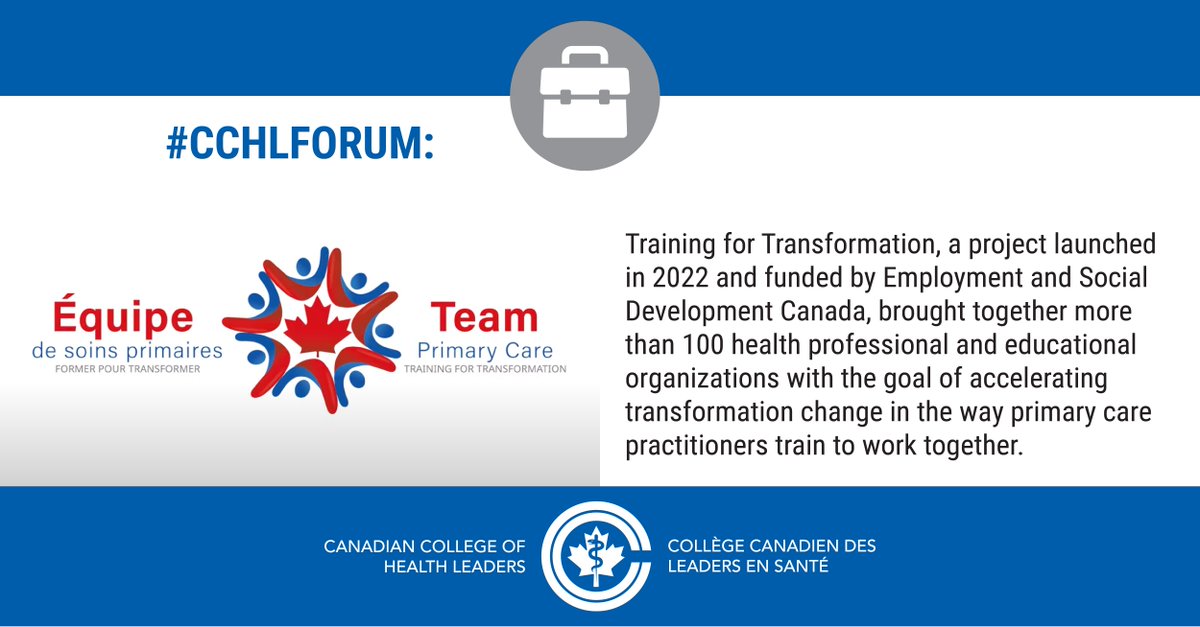 #CCHLFORUM:

Équipe
de soins primaires
FORMER POUR TRANSFORMER

Team
Primary Care
TRAINING FOR TRANSFORMATION

Training for Transformation, a project launched in 2022 and funded by Employment and Social Development Canada, brought together more than 100 health professional and educational organizations with the goal of accelerating transformation change in the way primary care practitioners train to work together.

CANADIAN COLLEGE OF HEALTH LEADERS

COLLÈGE CANADIEN DES LEADERS EN SANTÉ